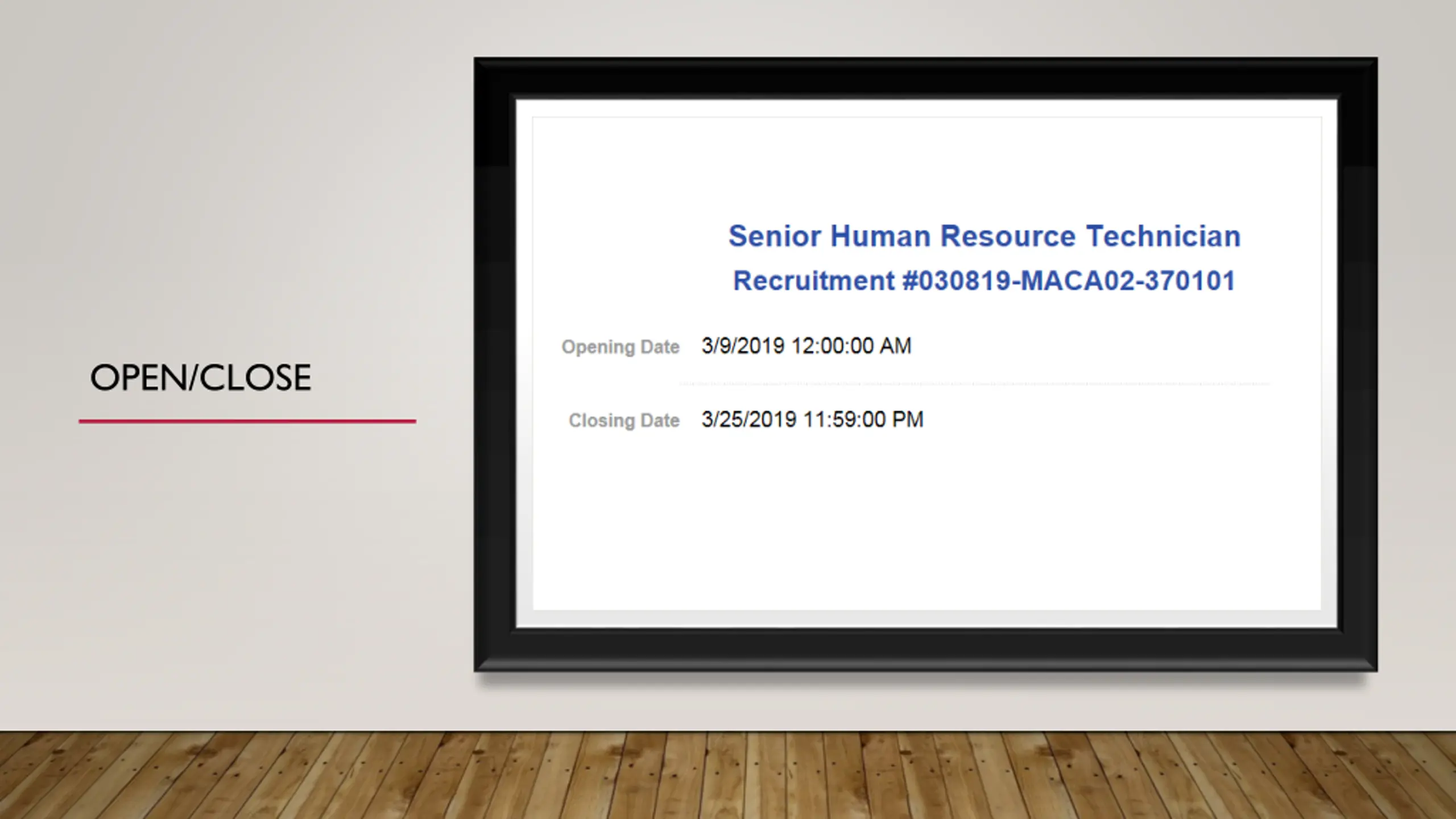 OPEN/CLOSE

Senior Human Resource Technician
Recruitment #030819-MACA02-370101

Opening Date 3/9/2019 12:00:00 AM

Closing Date 3/25/2019 11:59:00 PM